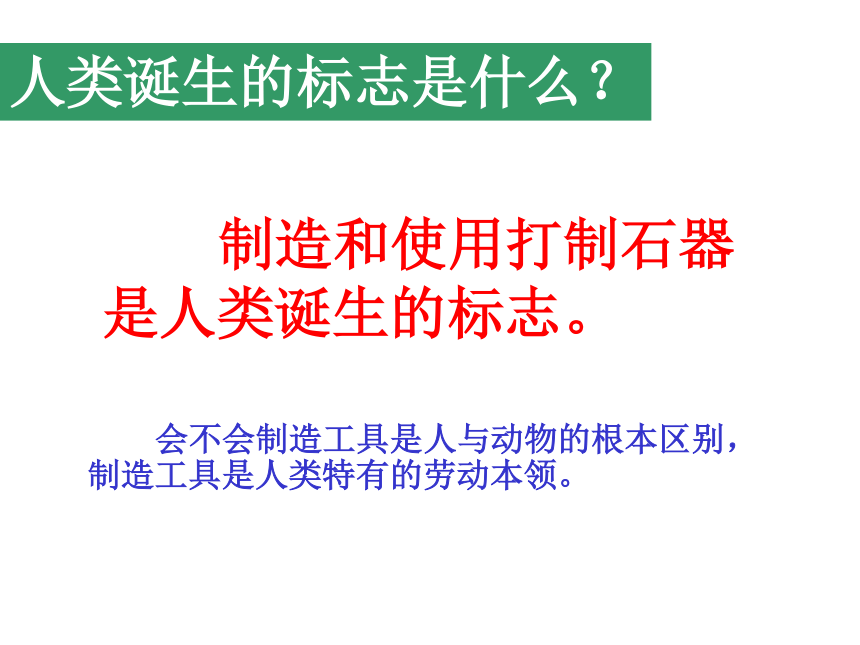 人类诞生的标志是什么？

制造和使用打制石器是人类诞生的标志。

会不会制造工具是人与动物的根本区别，制造工具是人类特有的劳动本领。